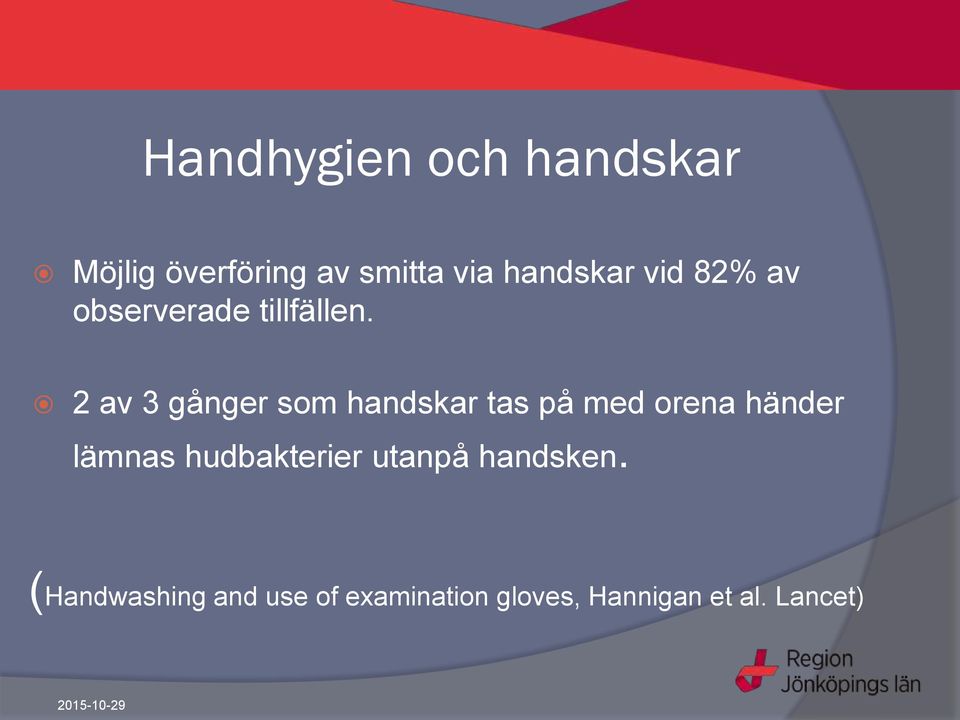 Handhygien och handskar

Möjlig överföring av smitta via handskar vid 82% av observerade tillfällen.

2 av 3 gånger som handskar tas på med orena händer lämnas hudbakterier utanpå handsken.

(Handwashing and use of examination gloves, Hannigan et al. Lancet)

Region Jönköpings län

2015-10-29